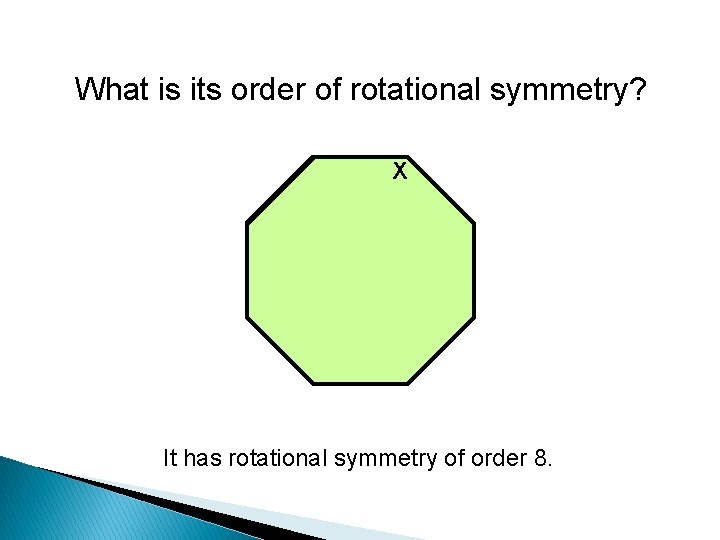 What is its order of rotational symmetry?

X

It has rotational symmetry of order 8.